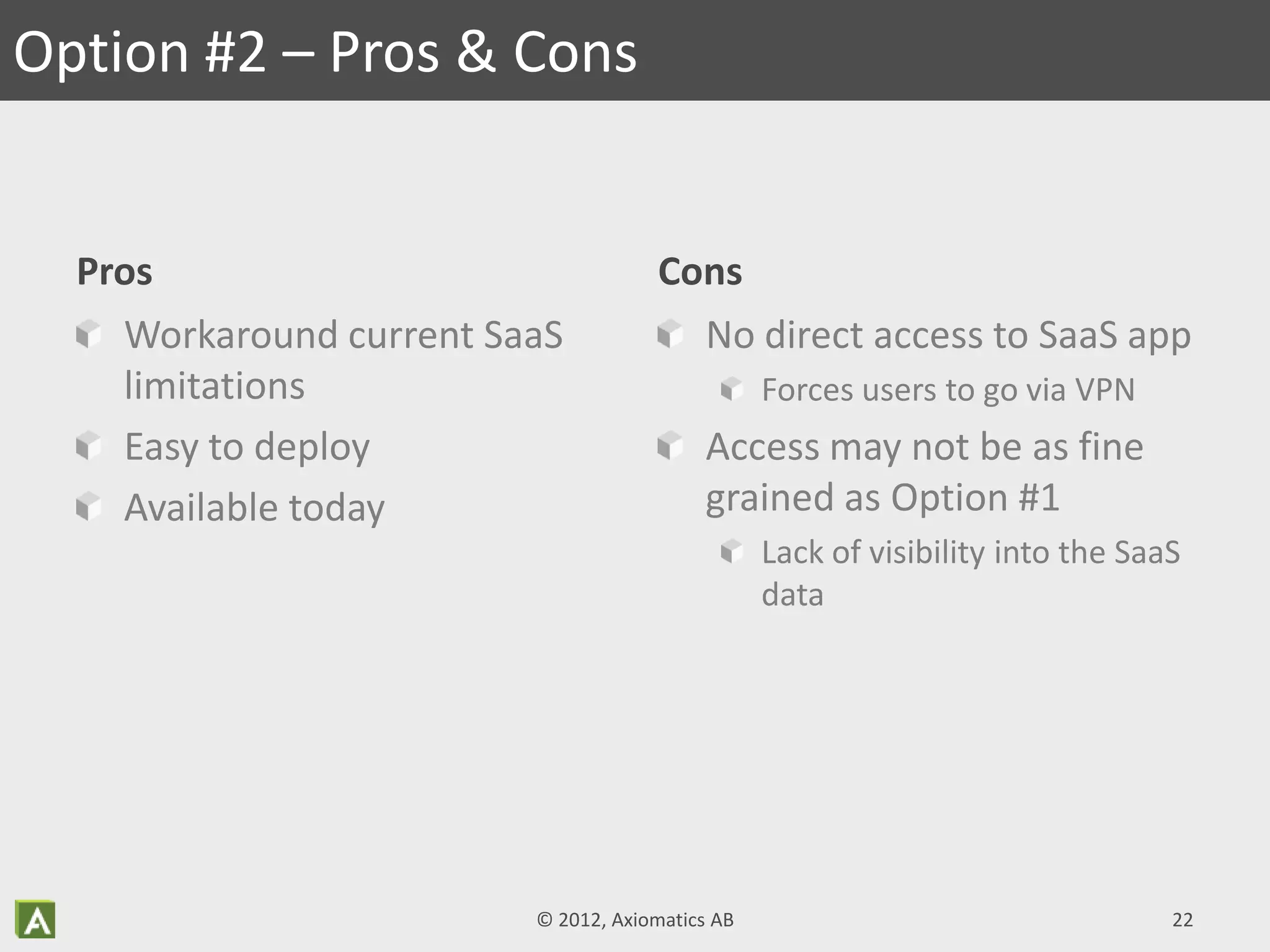 Option #2 – Pros & Cons

Pros

Workaround current SaaS limitations

Easy to deploy

Available today

Cons

No direct access to SaaS app

Forces users to go via VPN

Access may not be as fine grained as Option #1

Lack of visibility into the SaaS data

A

© 2012, Axiomatics AB

22